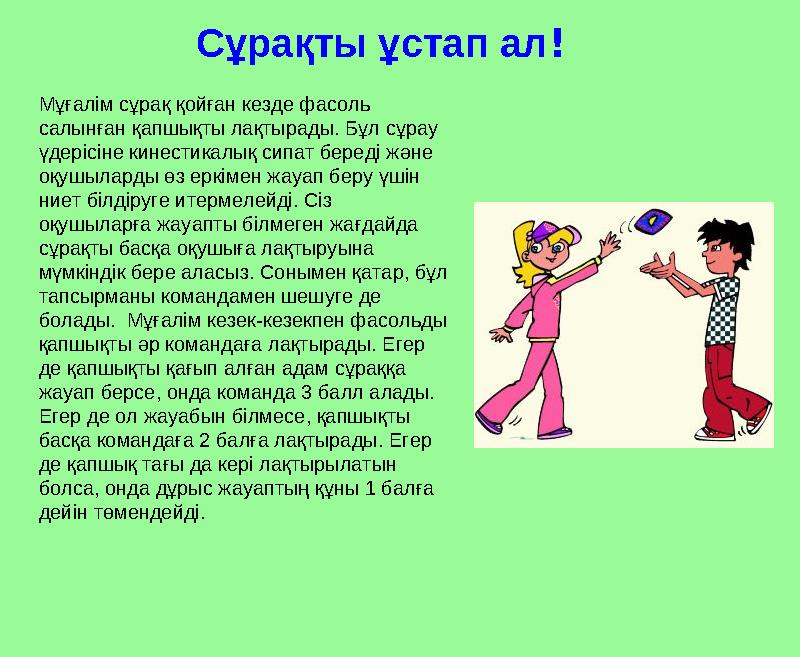 Сұрақты ұстап ал!

Мұғалім сұрақ қойған кезде фасоль салынған қапшықты лақтырады. Бұл сұрау үдерісіне кинестикалық сипат береді және оқушыларды өз еркімен жауап беру үшін ниет білдіруге итермелейді. Сіз оқушыларға жауапты білмеген жағдайда сұрақты басқа оқушыға лақтыруына мүмкіндік бере аласыз. Сонымен қатар, бұл тапсырманы командамен шешуге де болады. Мұғалім кезек-кезекпен фасольды қапшықты әр командаға лақтырады. Егер де қапшықты қағып алған адам сұраққа жауап берсе, онда команда 3 балл алады. Егер де ол жауабын білмесе, қапшықты басқа командаға 2 балға лақтырады. Егер де қапшық тағы да кері лақтырылатын болса, онда дұрыс жауаптың құны 1 балға дейін төмендейді.